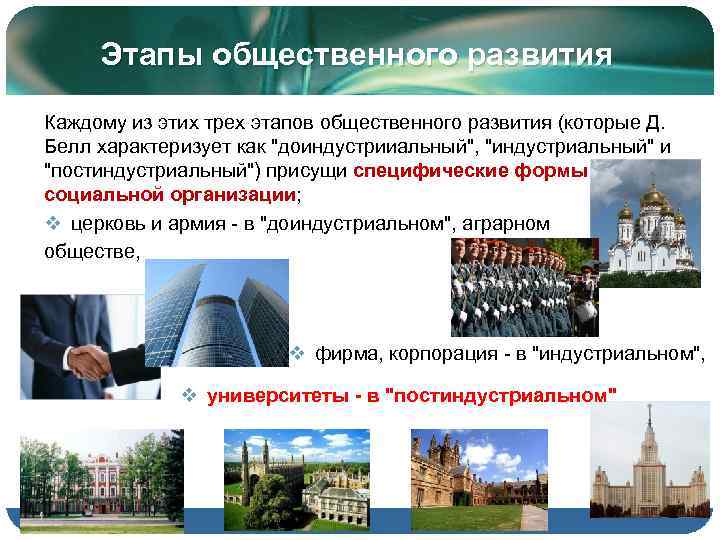 Этапы общественного развития

Каждому из этих трех этапов общественного развития (которые Д. Белл характеризует как "доиндустрииальный", "индустриальный" и "постиндустриальный") присущи специфические формы социальной организации;

❖ церковь и армия - в "доиндустриальном", аграрном обществе,

❖ фирма, корпорация - в "индустриальном",

❖ университеты - в "постиндустриальном"